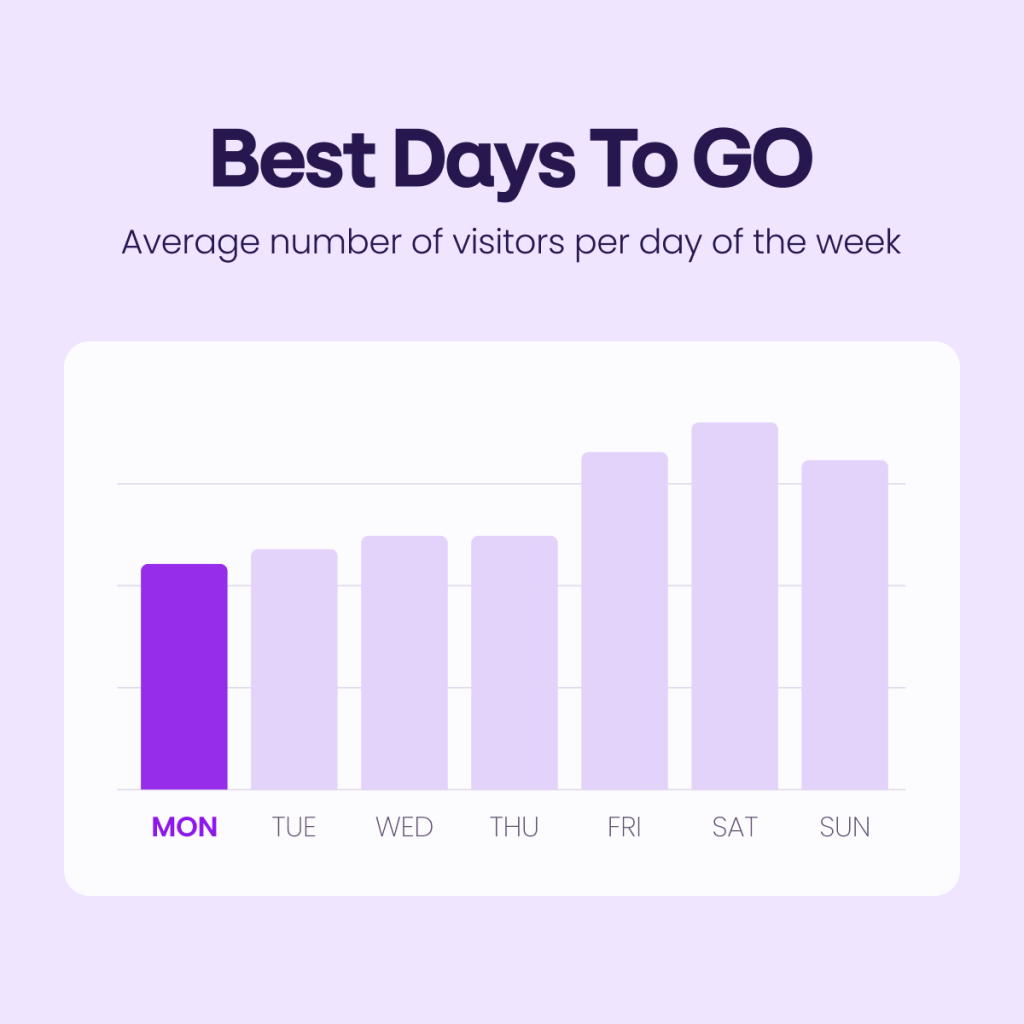 Best Days To GO

Average number of visitors per day of the week

MON TUE WED THU FRI SAT SUN